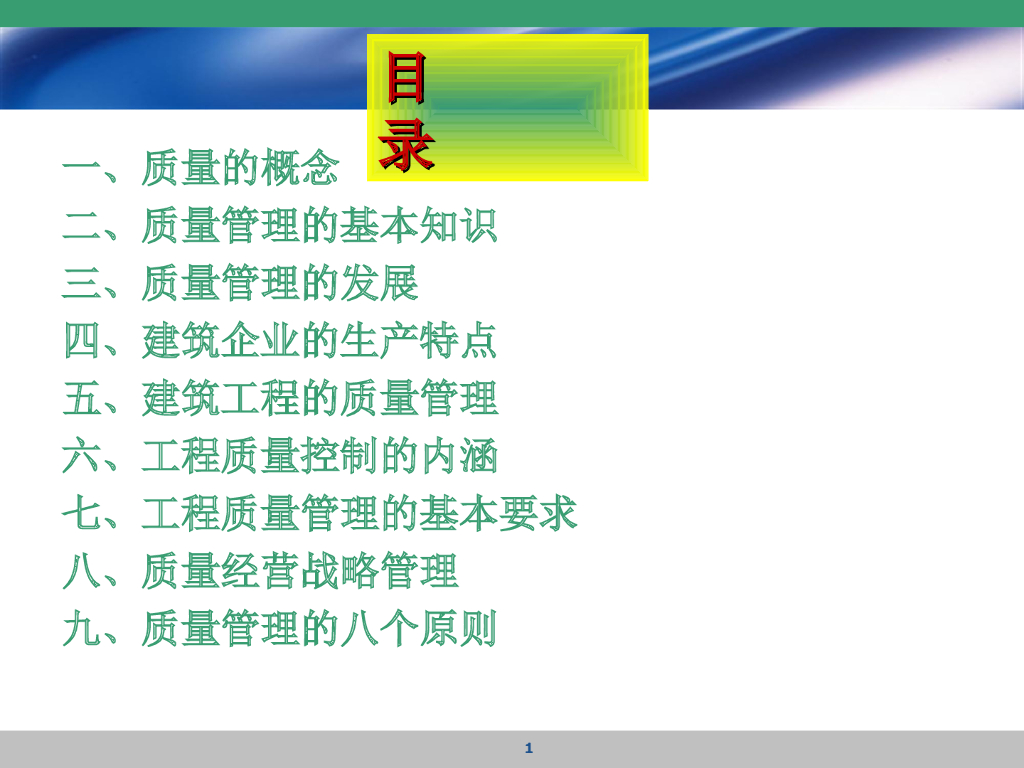 目录

一、质量的概念
二、质量管理的基本知识
三、质量管理的发展
四、建筑企业的生产特点
五、建筑工程的质量管理
六、工程质量控制的内涵
七、工程质量管理的基本要求
八、质量经营战略管理
九、质量管理的八个原则

1